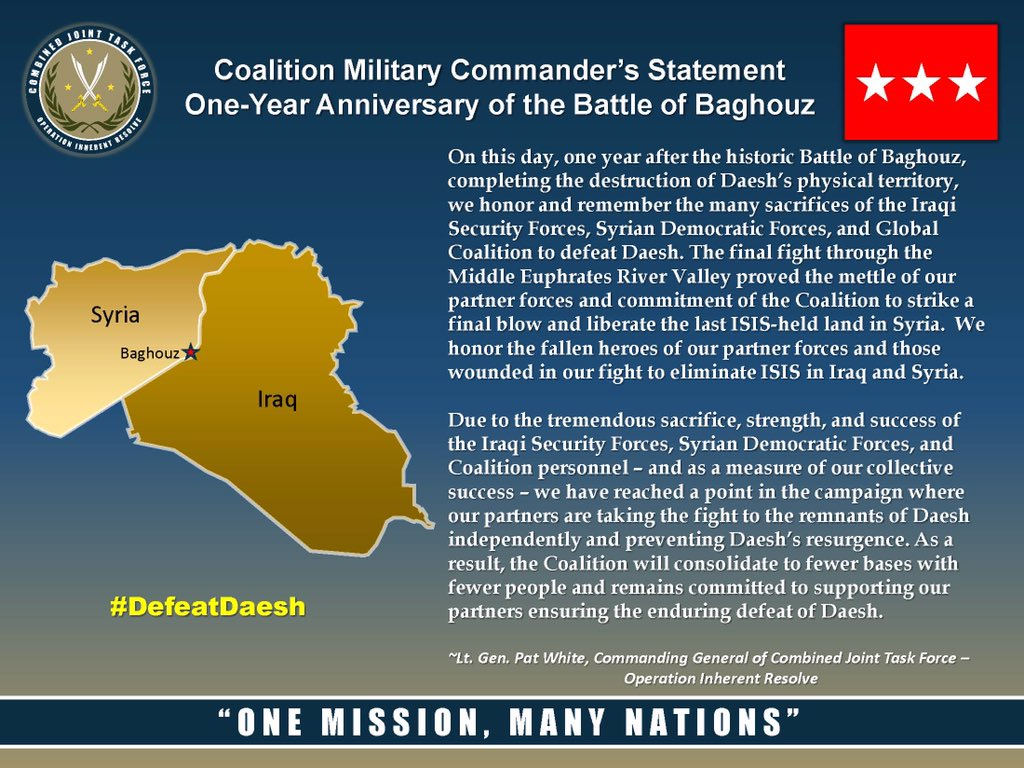 COMBINED JOINT TASK FORCE
OPERATION INHERENT RESOLVE

Coalition Military Commander's Statement
One-Year Anniversary of the Battle of Baghouz

Syria
Baghouz
Iraq

#DefeatDaesh

On this day, one year after the historic Battle of Baghouz, completing the destruction of Daesh's physical territory, we honor and remember the many sacrifices of the Iraqi Security Forces, Syrian Democratic Forces, and Global Coalition to defeat Daesh. The final fight through the Middle Euphrates River Valley proved the mettle of our partner forces and commitment of the Coalition to strike a final blow and liberate the last ISIS-held land in Syria. We honor the fallen heroes of our partner forces and those wounded in our fight to eliminate ISIS in Iraq and Syria.

Due to the tremendous sacrifice, strength, and success of the Iraqi Security Forces, Syrian Democratic Forces, and Coalition personnel – and as a measure of our collective success – we have reached a point in the campaign where our partners are taking the fight to the remnants of Daesh independently and preventing Daesh's resurgence. As a result, the Coalition will consolidate to fewer bases with fewer people and remains committed to supporting our partners ensuring the enduring defeat of Daesh.

~Lt. Gen. Pat White, Commanding General of Combined Joint Task Force – Operation Inherent Resolve

"ONE MISSION, MANY NATIONS"